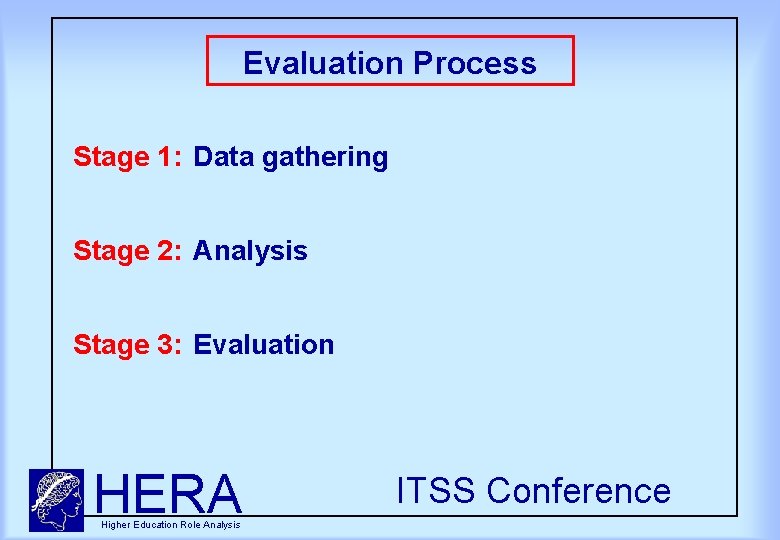 Evaluation Process

Stage 1: Data gathering

Stage 2: Analysis

Stage 3: Evaluation

HERA
Higher Education Role Analysis

ITSS Conference